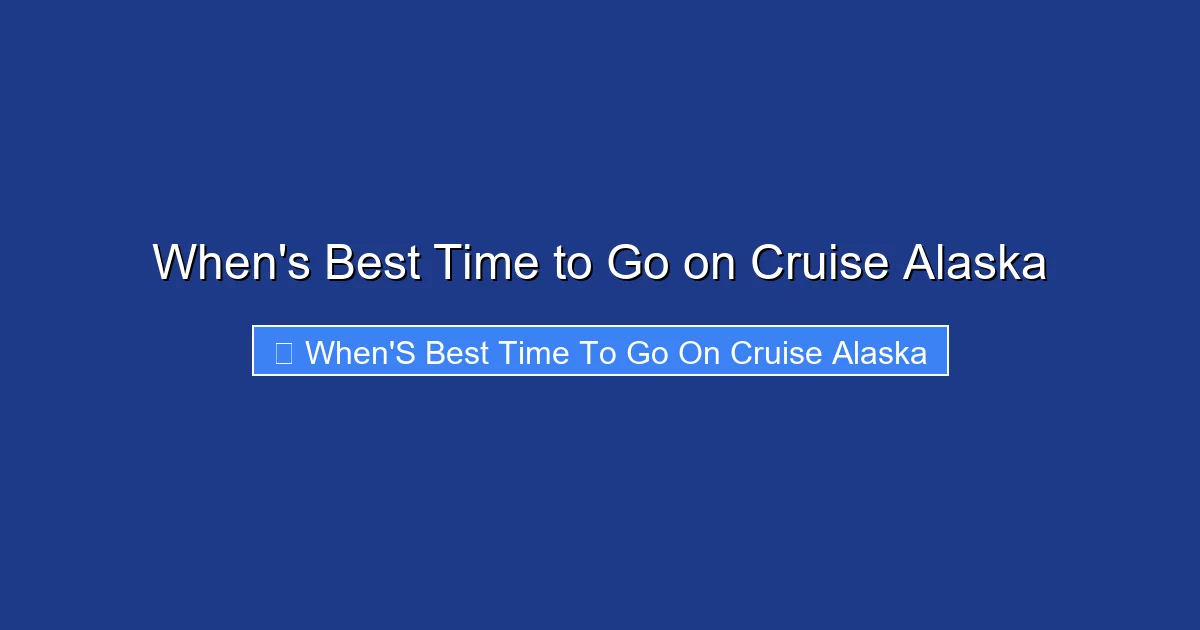 When's Best Time to Go on Cruise Alaska

When'S Best Time To Go On Cruise Alaska